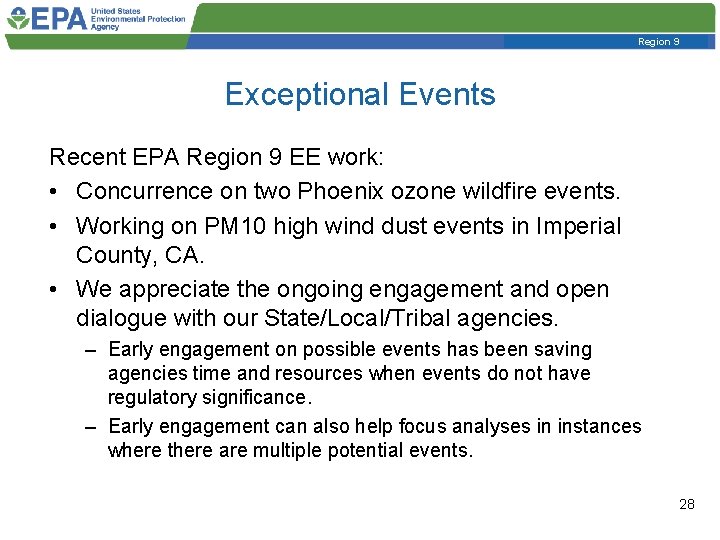 EPA United States Environmental Protection Agency

Region 9

Exceptional Events

Recent EPA Region 9 EE work:

• Concurrence on two Phoenix ozone wildfire events.

• Working on PM10 high wind dust events in Imperial County, CA.

• We appreciate the ongoing engagement and open dialogue with our State/Local/Tribal agencies.

– Early engagement on possible events has been saving agencies time and resources when events do not have regulatory significance.

– Early engagement can also help focus analyses in instances where there are multiple potential events.

28